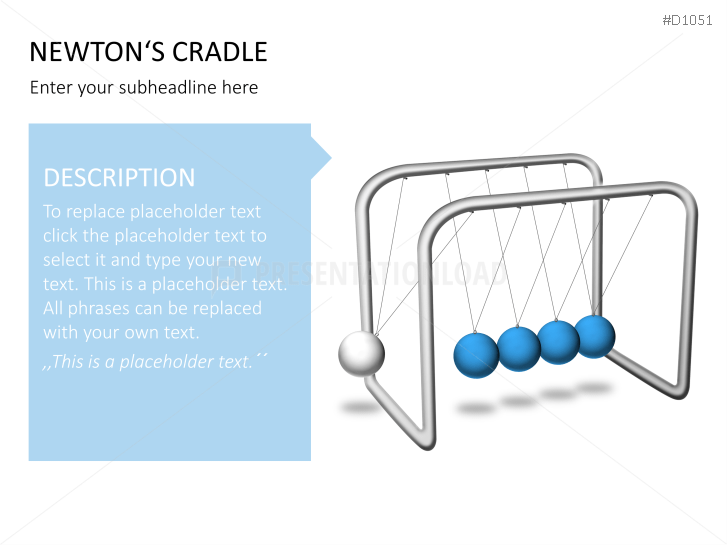 #D1051

NEWTON‘S CRADLE

Enter your subheadline here

DESCRIPTION

To replace placeholder text click the placeholder text to select it and type your new text. This is a placeholder text. All phrases can be replaced with your own text.

,,This is a placeholder text.´´

PRESENTATIONLOAD